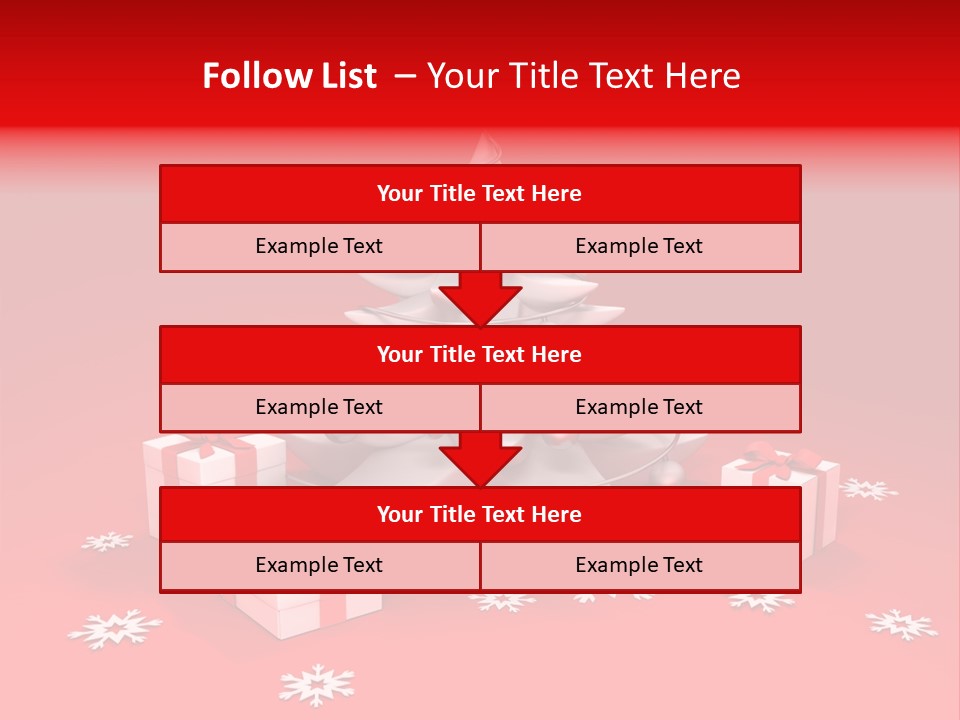 Follow List – Your Title Text Here

| Your Title Text Here | |
|---|---|
| Example Text | Example Text |

| Your Title Text Here | |
|---|---|
| Example Text | Example Text |

| Your Title Text Here | |
|---|---|
| Example Text | Example Text |